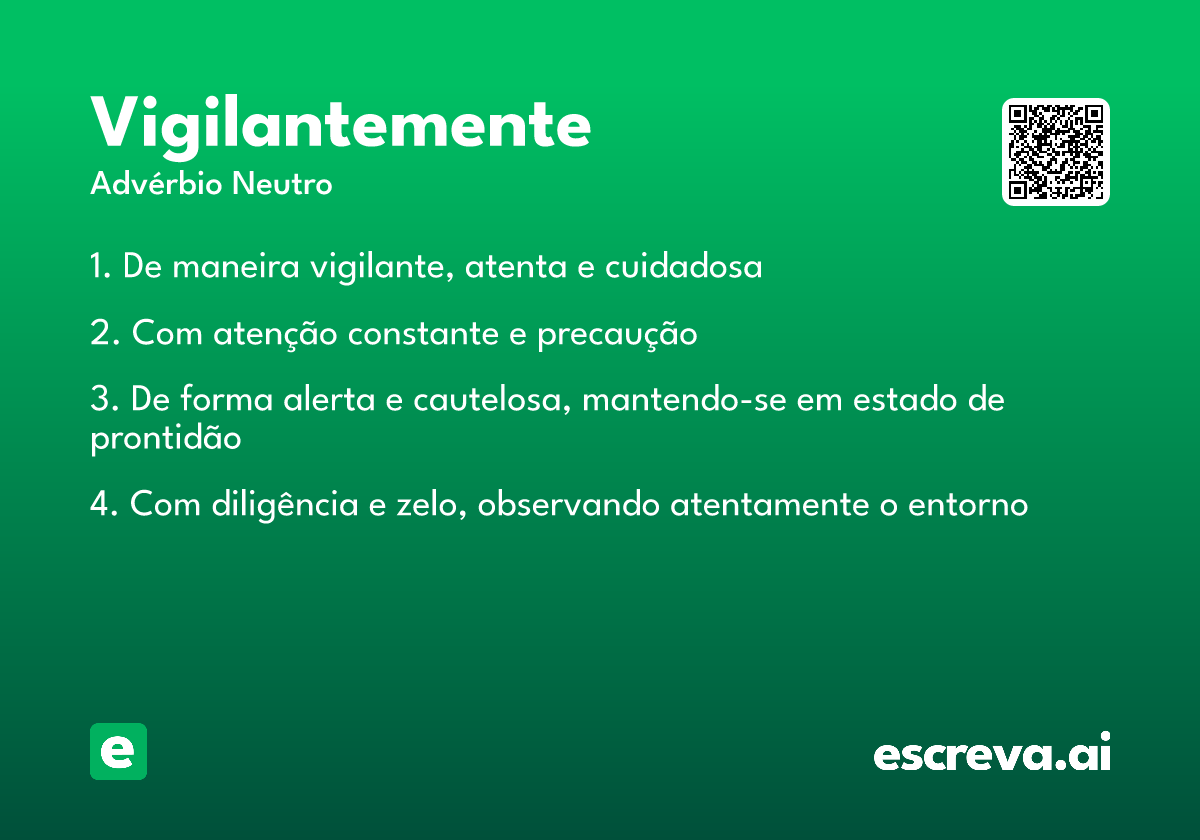 Vigilantemente
Advérbio Neutro

1. De maneira vigilante, atenta e cuidadosa

2. Com atenção constante e precaução

3. De forma alerta e cautelosa, mantendo-se em estado de prontidão

4. Com diligência e zelo, observando atentamente o entorno

e

escreva.ai